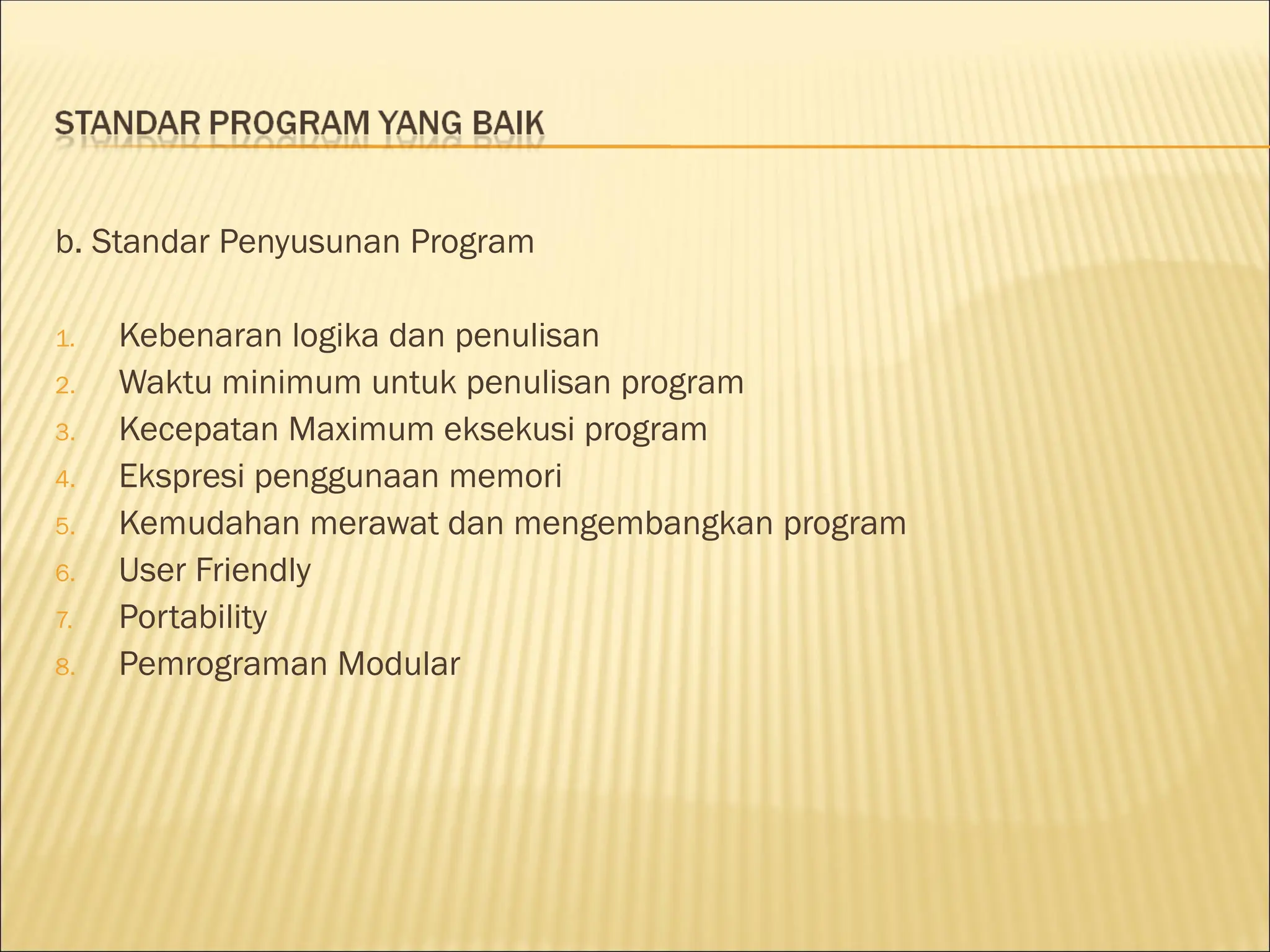 STANDAR PROGRAM YANG BAIK

b. Standar Penyusunan Program

1. Kebenaran logika dan penulisan
2. Waktu minimum untuk penulisan program
3. Kecepatan Maximum eksekusi program
4. Ekspresi penggunaan memori
5. Kemudahan merawat dan mengembangkan program
6. User Friendly
7. Portability
8. Pemrograman Modular